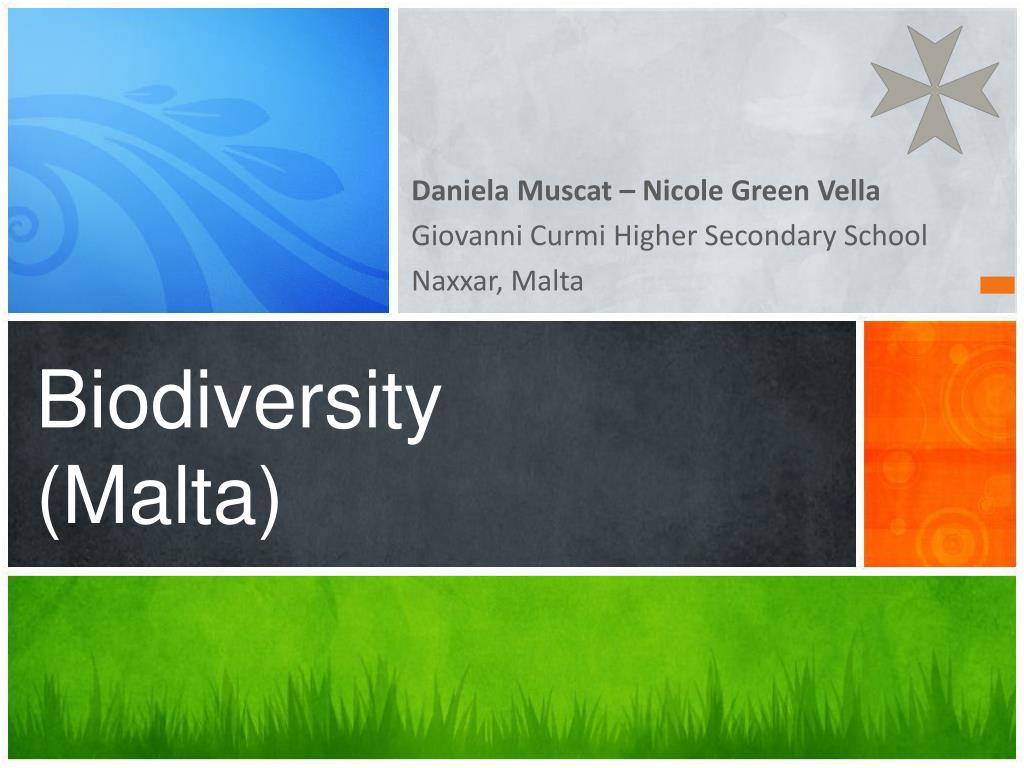 Daniela Muscat – Nicole Green Vella
Giovanni Curmi Higher Secondary School
Naxxar, Malta

Biodiversity (Malta)